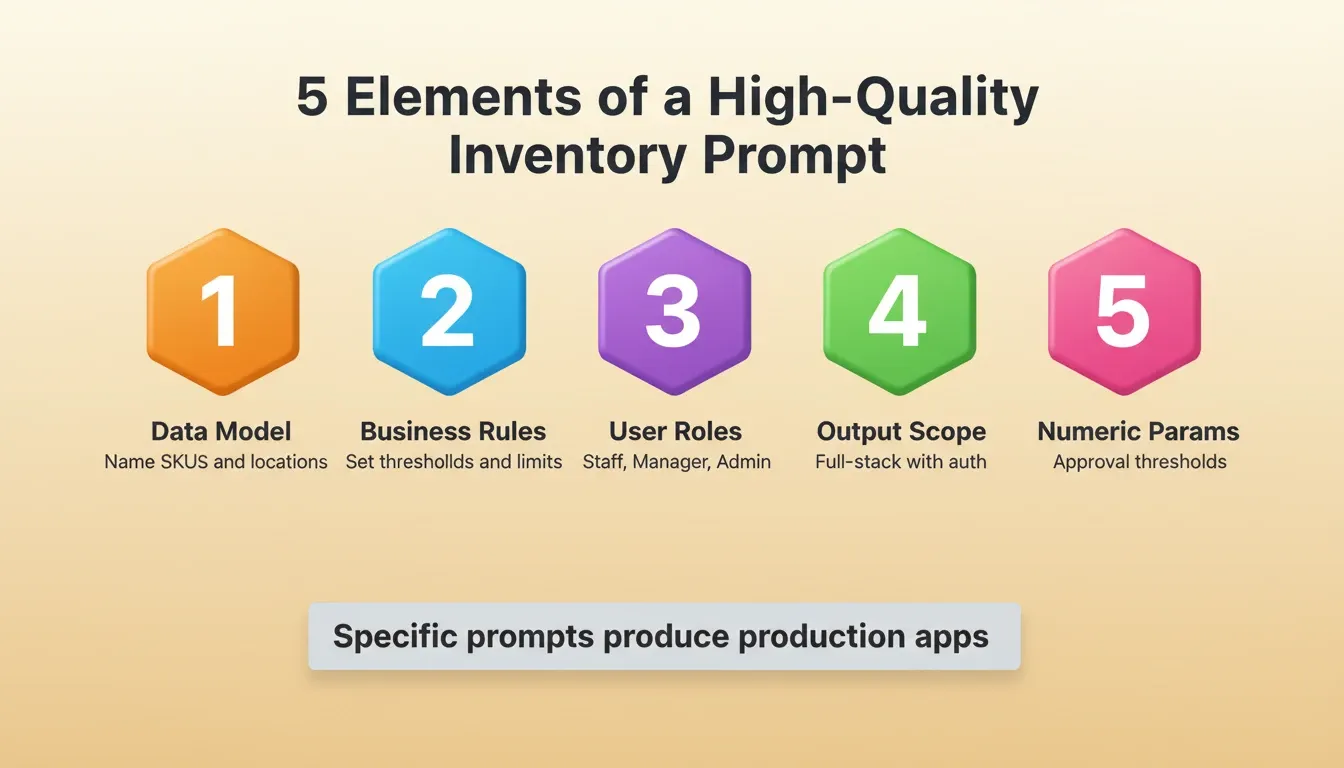 5 Elements of a High-Quality Inventory Prompt

1

Data Model
Name SKUS and locations

2

Business Rules
Set threshollds and limits

3

User Roles
Staff, Manager, Admin

4

Output Scope
Full-stack with auth

5

Numeric Params
Approval thresholds

Specific prompts produce production apps